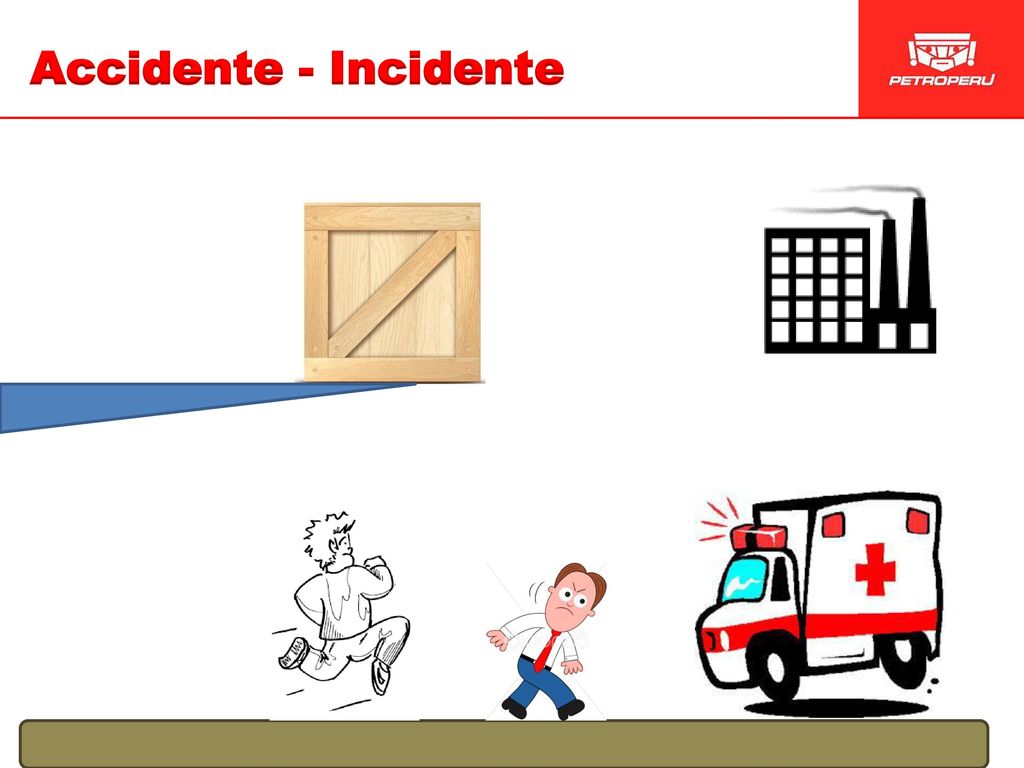 Accidente - Incidente

PETROPERU